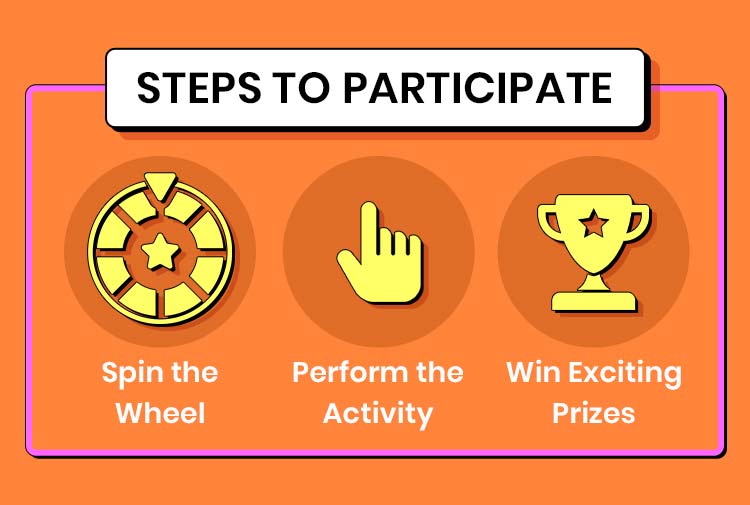 STEPS TO PARTICIPATE

Spin the Wheel

Perform the Activity

Win Exciting Prizes